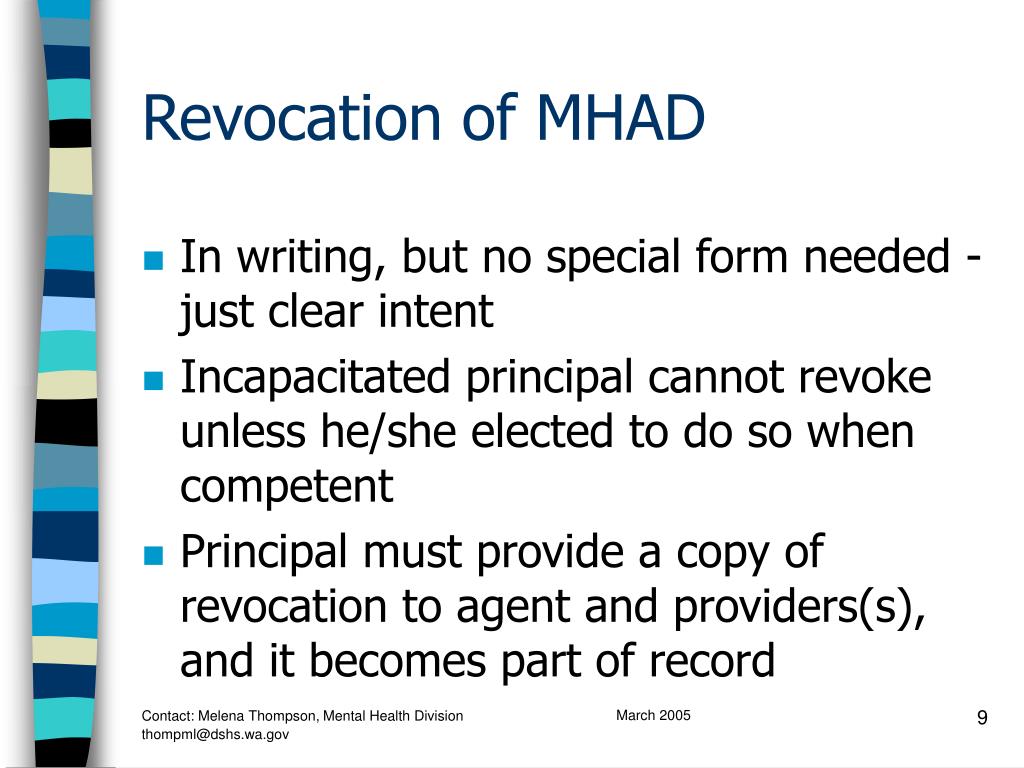 Revocation of MHAD

- In writing, but no special form needed - just clear intent
- Incapacitated principal cannot revoke unless he/she elected to do so when competent
- Principal must provide a copy of revocation to agent and providers(s), and it becomes part of record

Contact: Melena Thompson, Mental Health Division
thompml@dshs.wa.gov

March 2005

9